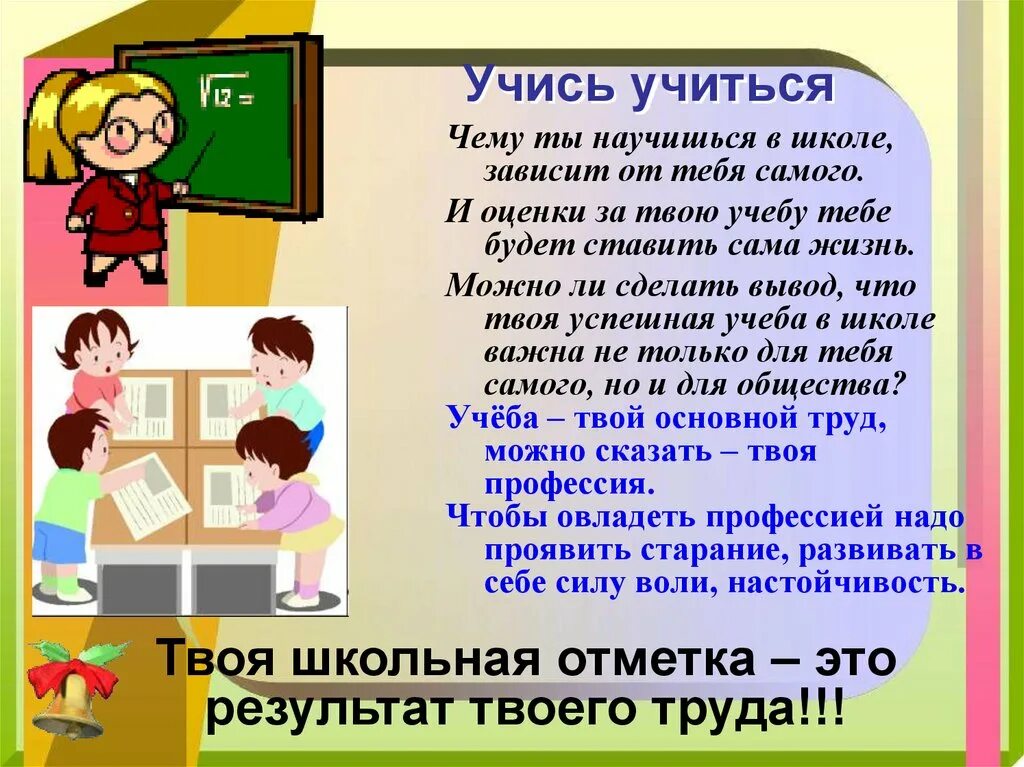 $\sqrt{12} =$

Учись учиться

Чему ты научишься в школе, зависит от тебя самого.

И оценки за твою учебу тебе будет ставить сама жизнь.

Можно ли сделать вывод, что твоя успешная учеба в школе важна не только для тебя самого, но и для общества?

Учёба – твой основной труд, можно сказать – твоя профессия.

Чтобы овладеть профессией надо проявить старание, развивать в себе силу воли, настойчивость.

Твоя школьная отметка – это результат твоего труда!!!